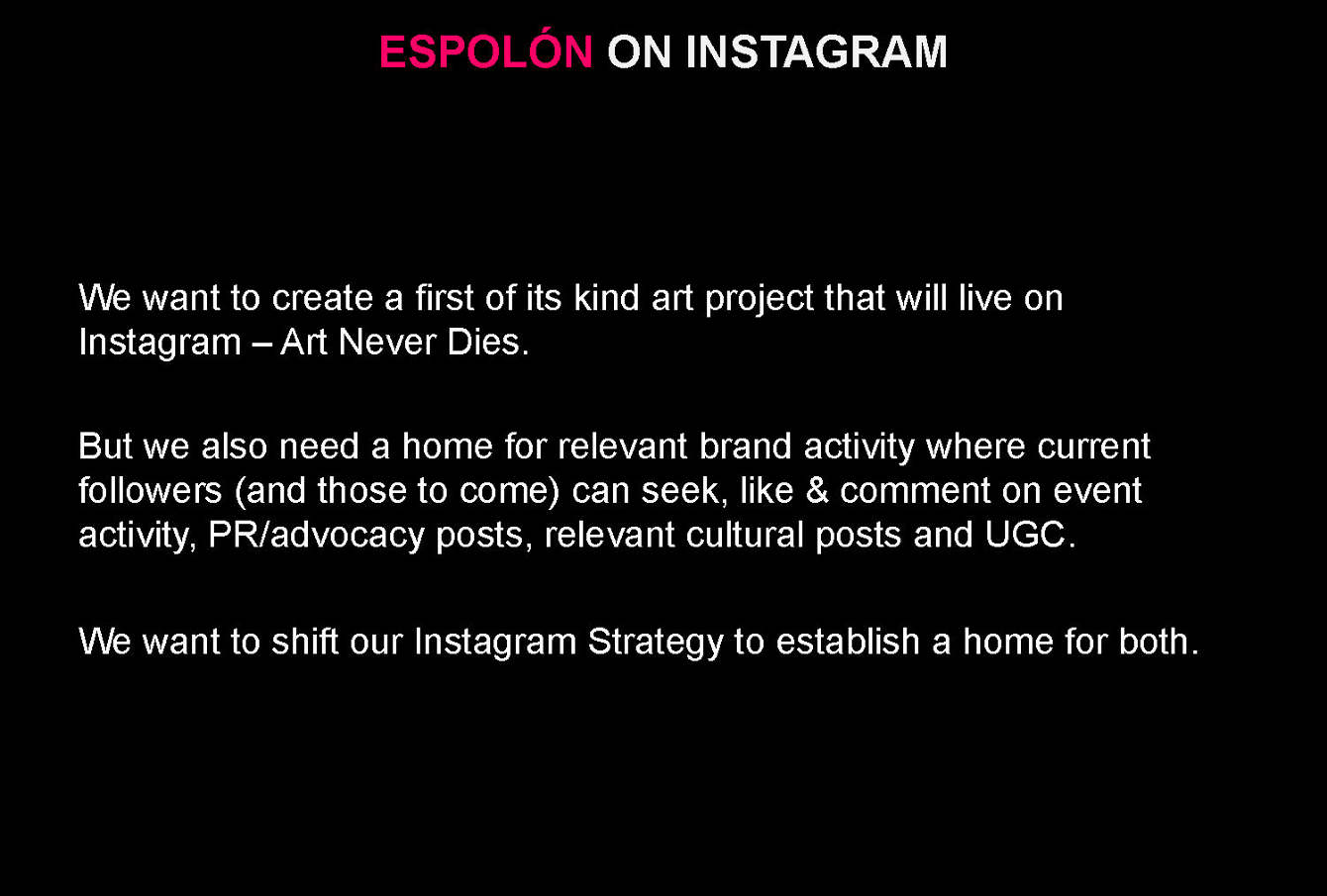 ESPOLÓN ON INSTAGRAM

We want to create a first of its kind art project that will live on Instagram – Art Never Dies.

But we also need a home for relevant brand activity where current followers (and those to come) can seek, like & comment on event activity, PR/advocacy posts, relevant cultural posts and UGC.

We want to shift our Instagram Strategy to establish a home for both.